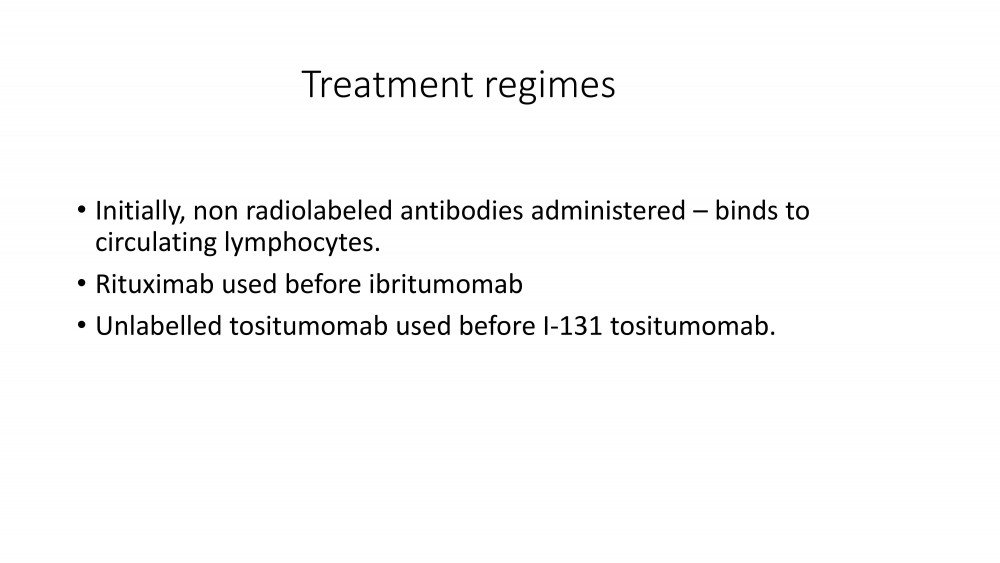 Treatment regimes

• Initially, non radiolabeled antibodies administered – binds to circulating lymphocytes.
• Rituximab used before ibritumomab
• Unlabelled tositumomab used before I-131 tositumomab.